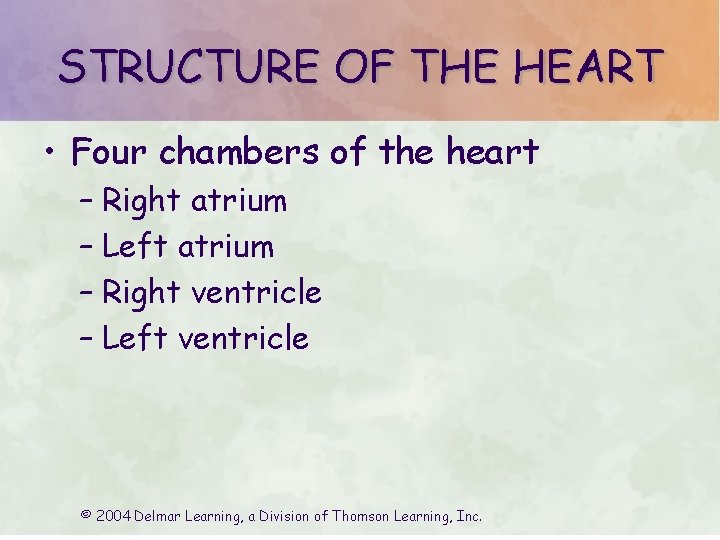 STRUCTURE OF THE HEART

• Four chambers of the heart
– Right atrium
– Left atrium
– Right ventricle
– Left ventricle

© 2004 Delmar Learning, a Division of Thomson Learning, Inc.